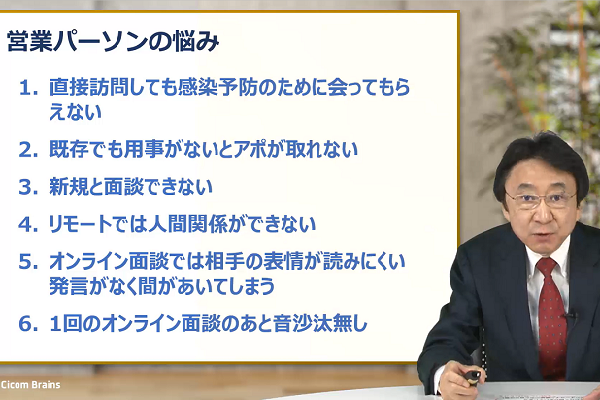 営業パーソンの悩み

1. 直接訪問しても感染予防のために会ってもらえない

2. 既存でも用事がないとアポが取れない

3. 新規と面談できない

4. リモートでは人間関係ができない

5. オンライン面談では相手の表情が読みにくい
発言がなく間があいてしまう

6. 1回のオンライン面談のあと音沙汰無し

Cicom Brains